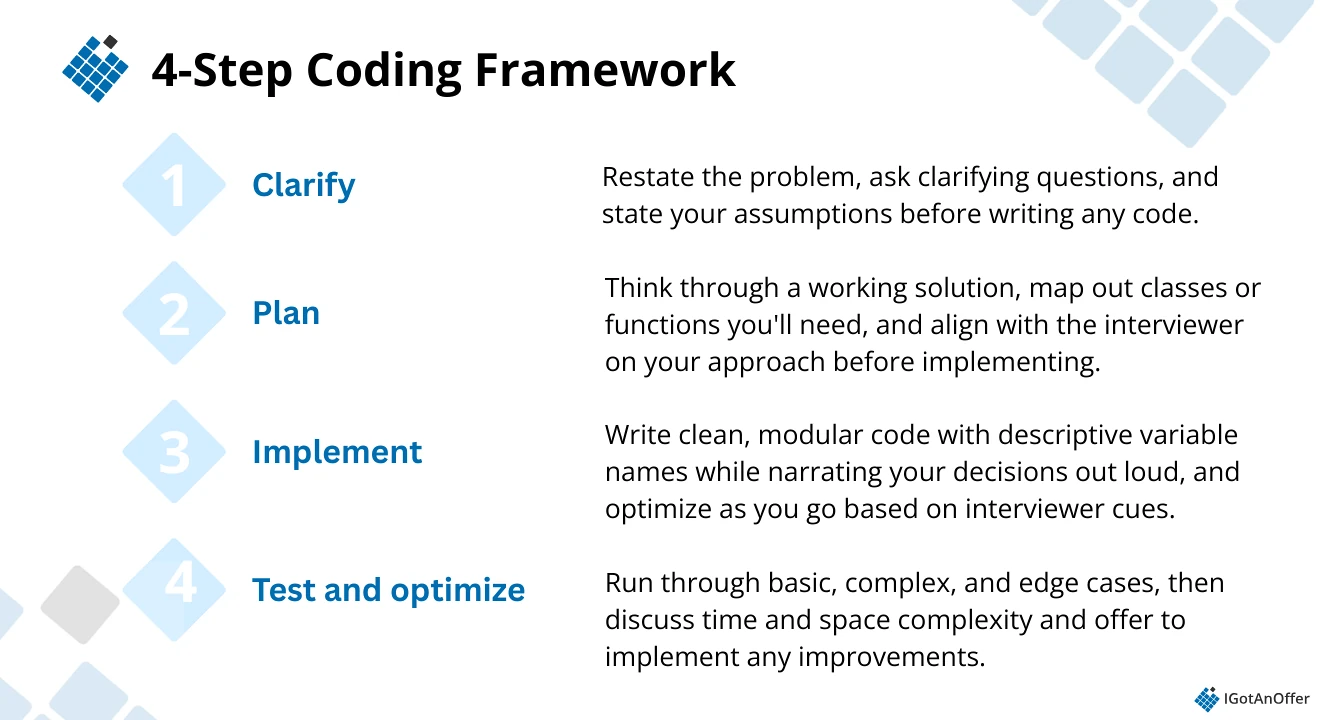 4-Step Coding Framework

1 Clarify

Restate the problem, ask clarifying questions, and state your assumptions before writing any code.

2 Plan

Think through a working solution, map out classes or functions you'll need, and align with the interviewer on your approach before implementing.

3 Implement

Write clean, modular code with descriptive variable names while narrating your decisions out loud, and optimize as you go based on interviewer cues.

4 Test and optimize

Run through basic, complex, and edge cases, then discuss time and space complexity and offer to implement any improvements.

IGotAnOffer